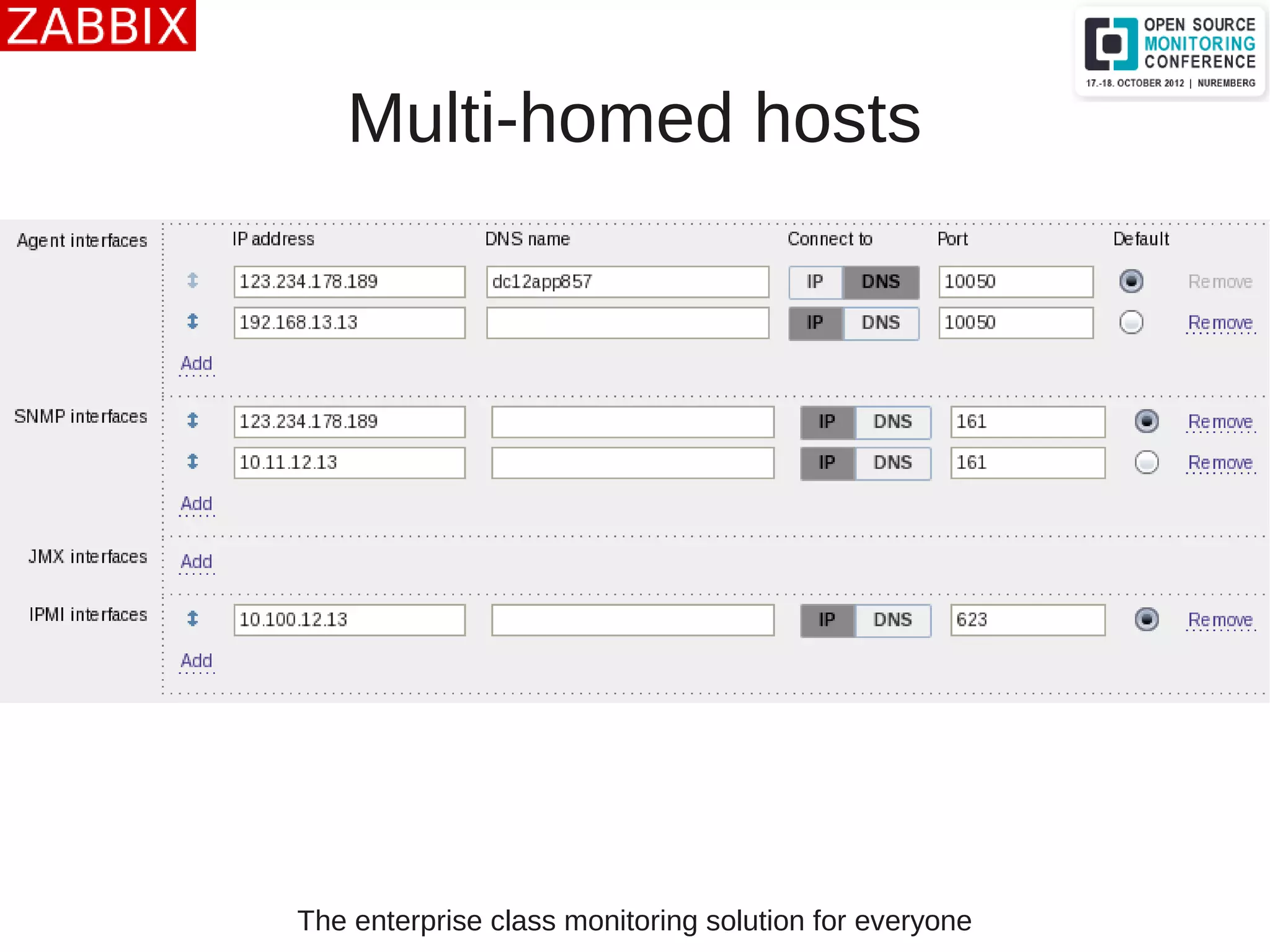 ZABBIX

OPEN SOURCE MONITORING CONFERENCE
17.-18. OCTOBER 2012 | NUREMBERG

Multi-homed hosts

| | IP address | DNS name | Connect to | Port | Default | |
|---|---|---|---|---|---|---|
| Agent interfaces | 123.234.178.189 | dc12app857 | IP DNS | 10050 | | Remove |
| | 192.168.13.13 | | IP DNS | 10050 | | Remove |
| | Add | | | | | |
| SNMP interfaces | 123.234.178.189 | | IP DNS | 161 | | Remove |
| | 10.11.12.13 | | IP DNS | 161 | | Remove |
| | Add | | | | | |
| JMX interfaces | Add | | | | | |
| IPMI interfaces | 10.100.12.13 | | IP DNS | 623 | | Remove |
| | Add | | | | | |

The enterprise class monitoring solution for everyone